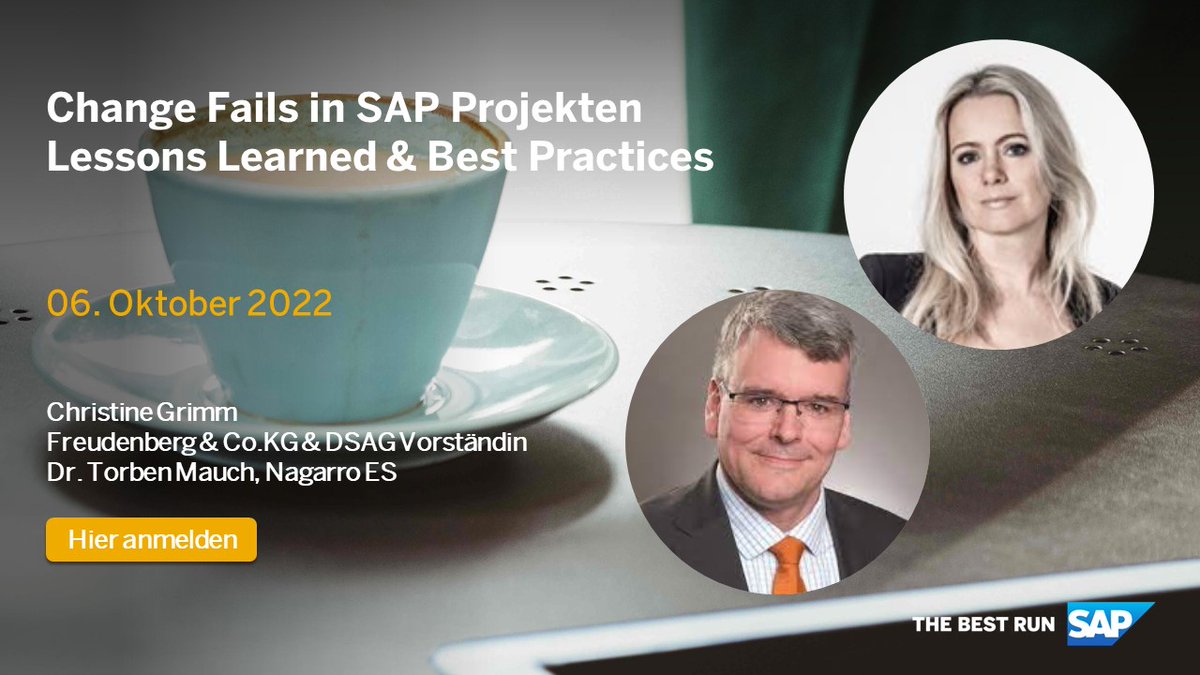 Change Fails in SAP Projekten
Lessons Learned & Best Practices

06. Oktober 2022

Christine Grimm
Freudenberg & Co.KG & DSAG Vorständin
Dr. Torben Mauch, Nagarro ES

Hier anmelden

THE BEST RUN SAP